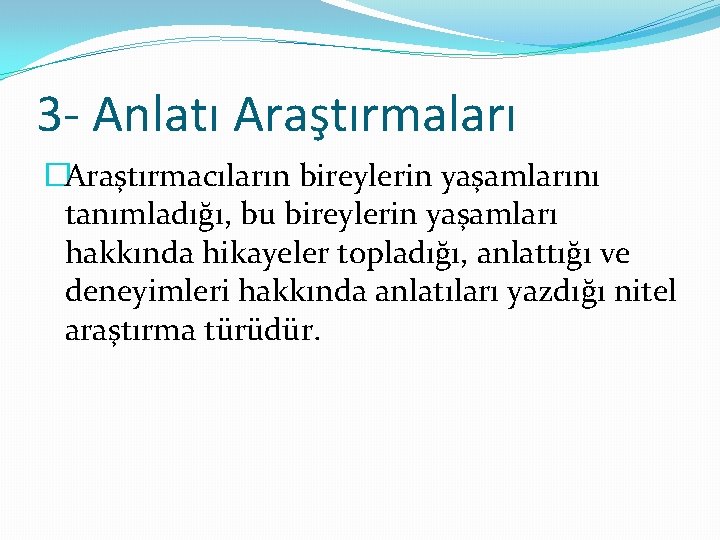 3- Anlatı Araştırmaları

Araştırmacıların bireylerin yaşamlarını tanımladığı, bu bireylerin yaşamları hakkında hikayeler topladığı, anlattığı ve deneyimleri hakkında anlatıları yazdığı nitel araştırma türüdür.